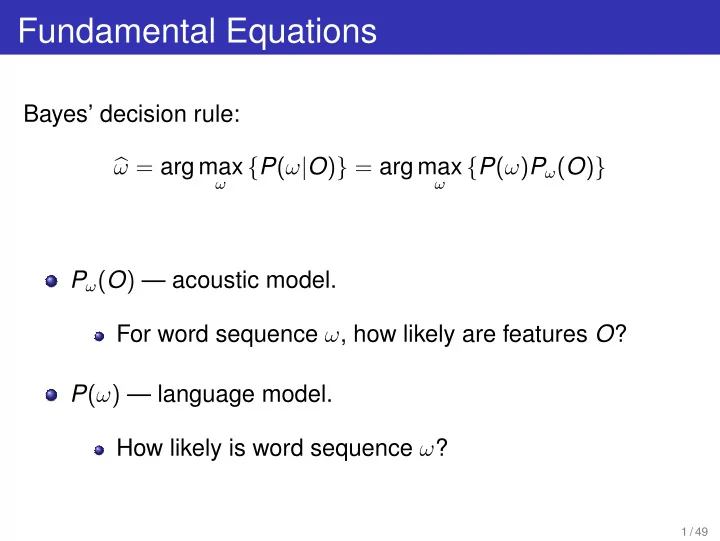 Fundamental Equations

Bayes' decision rule:

$\widehat{\omega} = \arg\max_{\omega} \{P(\omega|O)\} = \arg\max_{\omega} \{P(\omega)P_{\omega}(O)\}$

- $P_{\omega}(O)$ — acoustic model.
  - For word sequence $\omega$, how likely are features $O$?
- $P(\omega)$ — language model.
  - How likely is word sequence $\omega$?

1 / 49